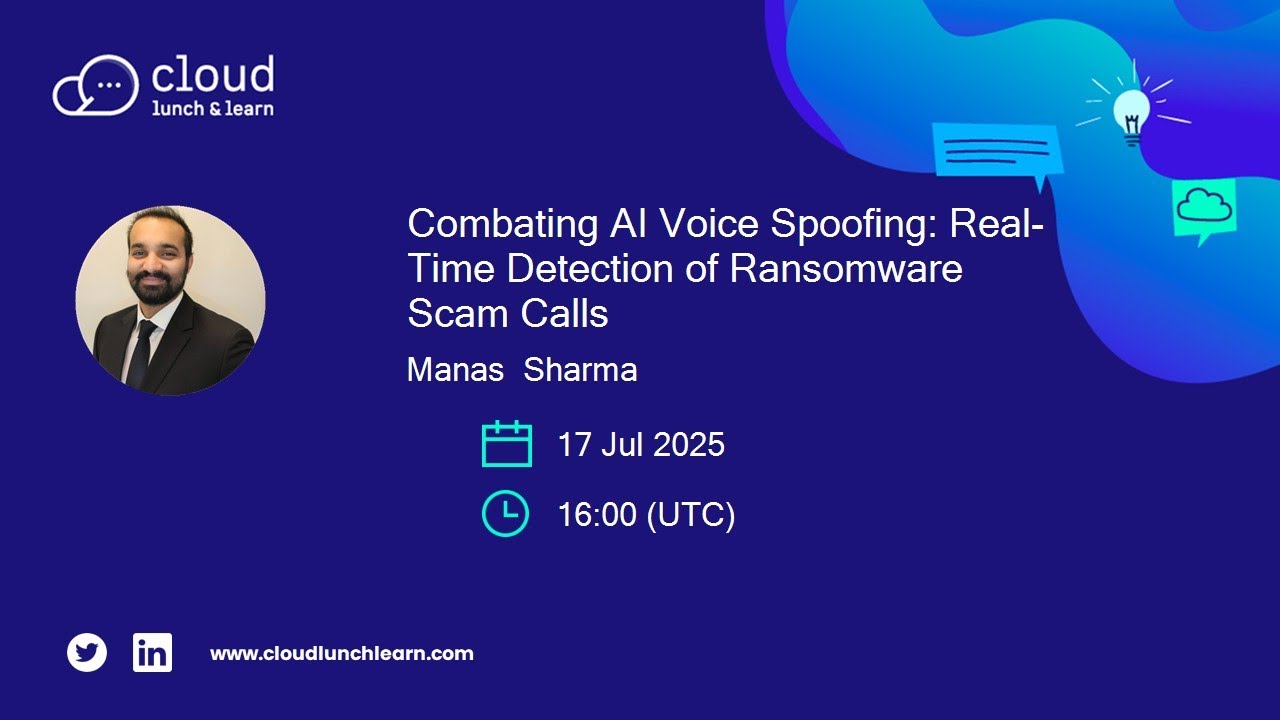 cloud
lunch & learn

Combating AI Voice Spoofing: Real-Time Detection of Ransomware Scam Calls

Manas Sharma

17 Jul 2025

16:00 (UTC)

www.cloudlunchlearn.com